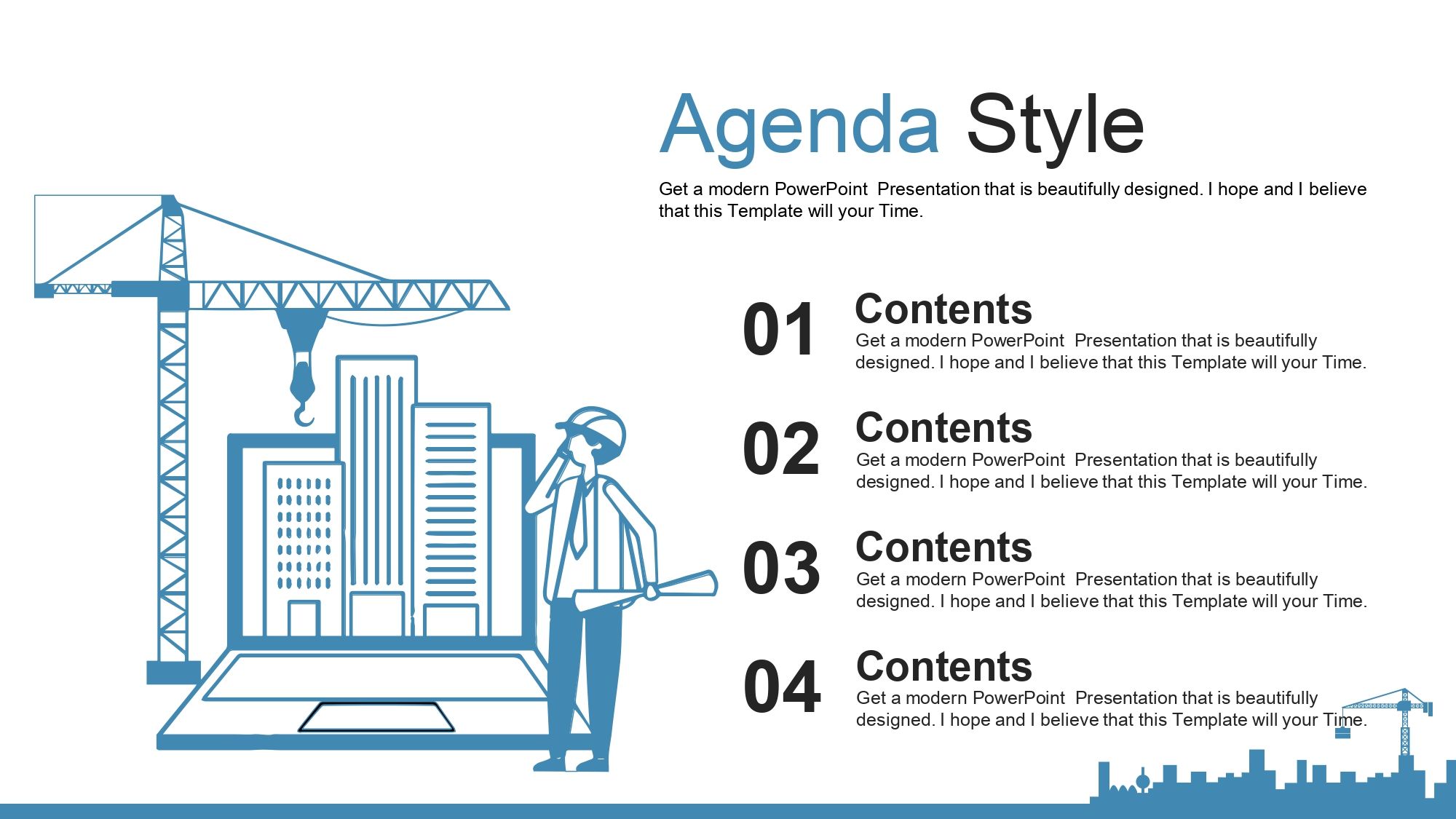 Agenda Style

Get a modern PowerPoint Presentation that is beautifully designed. I hope and I believe that this Template will your Time.

01

Contents

Get a modern PowerPoint Presentation that is beautifully designed. I hope and I believe that this Template will your Time.

02

Contents

Get a modern PowerPoint Presentation that is beautifully designed. I hope and I believe that this Template will your Time.

03

Contents

Get a modern PowerPoint Presentation that is beautifully designed. I hope and I believe that this Template will your Time.

04

Contents

Get a modern PowerPoint Presentation that is beautifully designed. I hope and I believe that this Template will your Time.